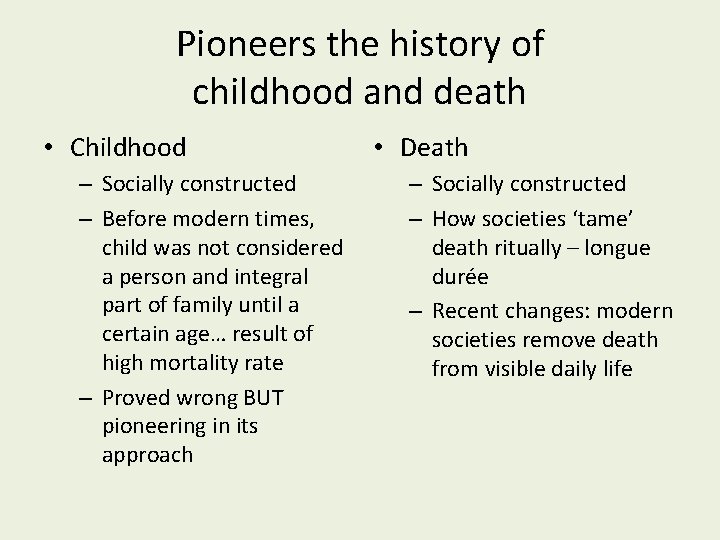 Pioneers the history of childhood and death

• Childhood
– Socially constructed
– Before modern times, child was not considered a person and integral part of family until a certain age… result of high mortality rate
– Proved wrong BUT pioneering in its approach

• Death
– Socially constructed
– How societies ‘tame’ death ritually – longue durée
– Recent changes: modern societies remove death from visible daily life